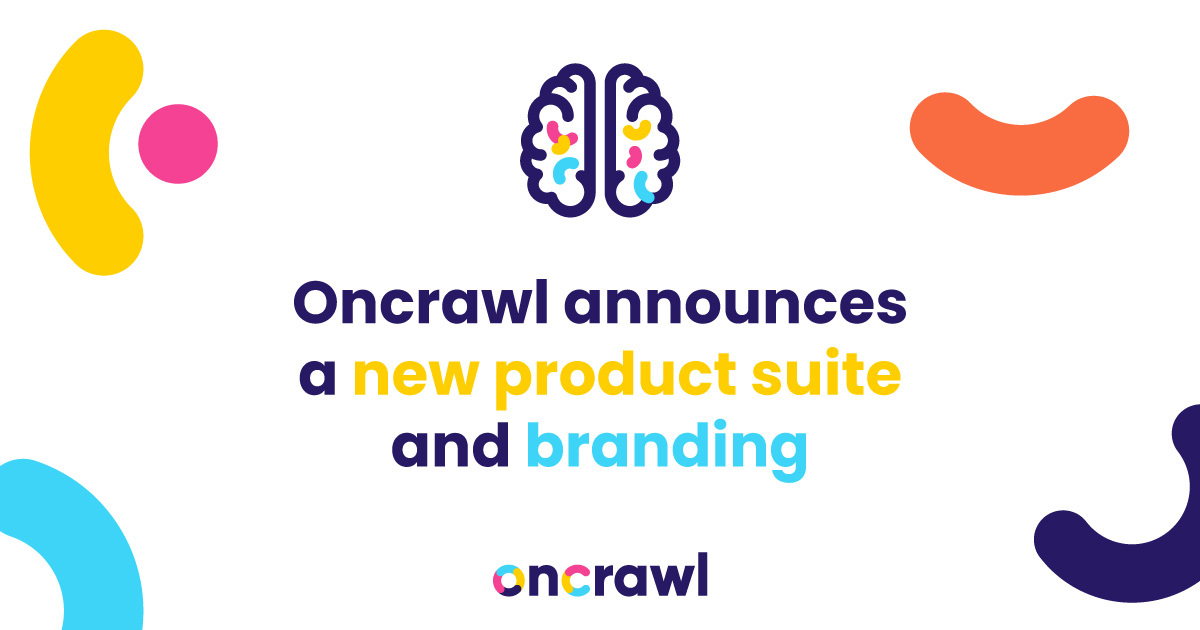 Oncrawl announces a new product suite and branding

oncrawl